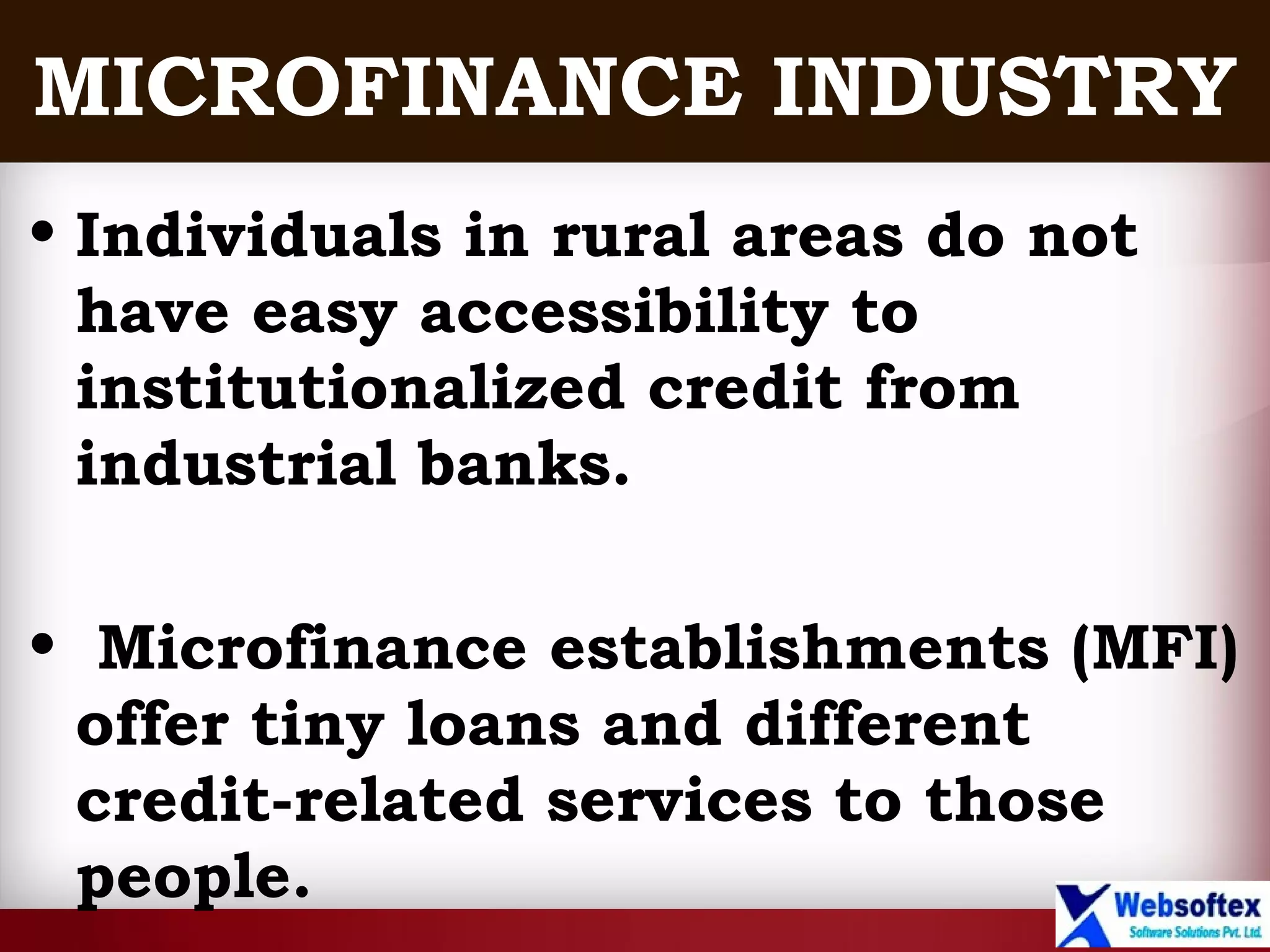 MICROFINANCE INDUSTRY

• Individuals in rural areas do not have easy accessibility to institutionalized credit from industrial banks.

• Microfinance establishments (MFI) offer tiny loans and different credit-related services to those people.

Websoftex
Software Solutions Pvt. Ltd.